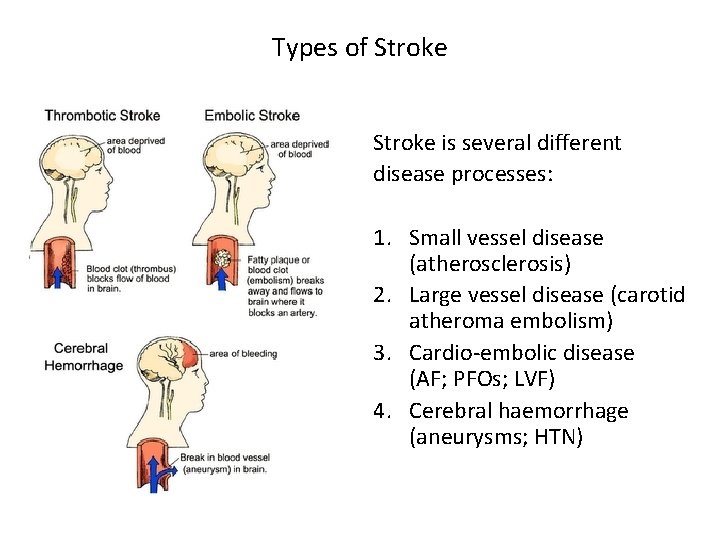 Types of Stroke

Thrombotic Stroke

area deprived of blood

Blood clot (thrombus) blocks flow of blood in brain.

Embolic Stroke

area deprived of blood

Fatty plaque or blood clot (embolism) breaks away and flows to brain where it blocks an artery.

Cerebral Hemorrhage

area of bleeding

Break in blood vessel (aneurysm) in brain.

Stroke is several different disease processes:

1. Small vessel disease (atherosclerosis)
2. Large vessel disease (carotid atheroma embolism)
3. Cardio-embolic disease (AF; PFOs; LVF)
4. Cerebral haemorrhage (aneurysms; HTN)